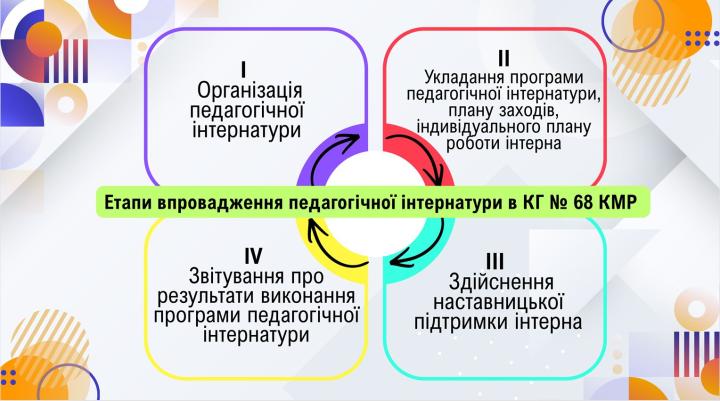 I
Організація педагогічної інтернатури

II
Укладання програми педагогічної інтернатури, плану заходів, індивідуального плану роботи інтерна

Етапи впровадження педагогічної інтернатури в КГ № 68 КМР

IV
Звітування про результати виконання програми педагогічної інтернатури

III
Здійснення наставницької підтримки інтерна